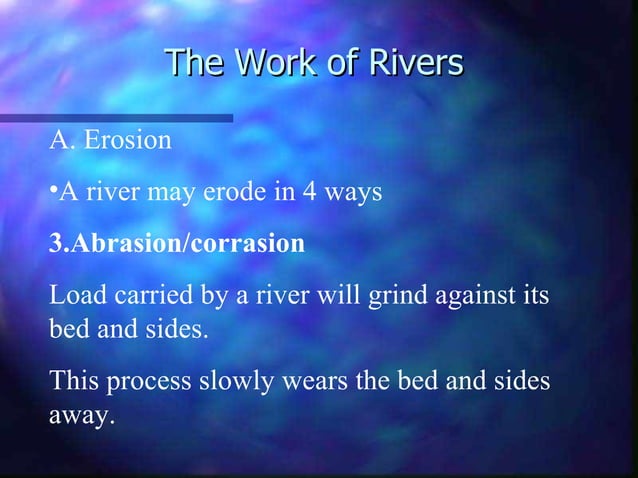 The Work of Rivers

A. Erosion

•A river may erode in 4 ways

3.Abrasion/corrasion

Load carried by a river will grind against its bed and sides.

This process slowly wears the bed and sides away.